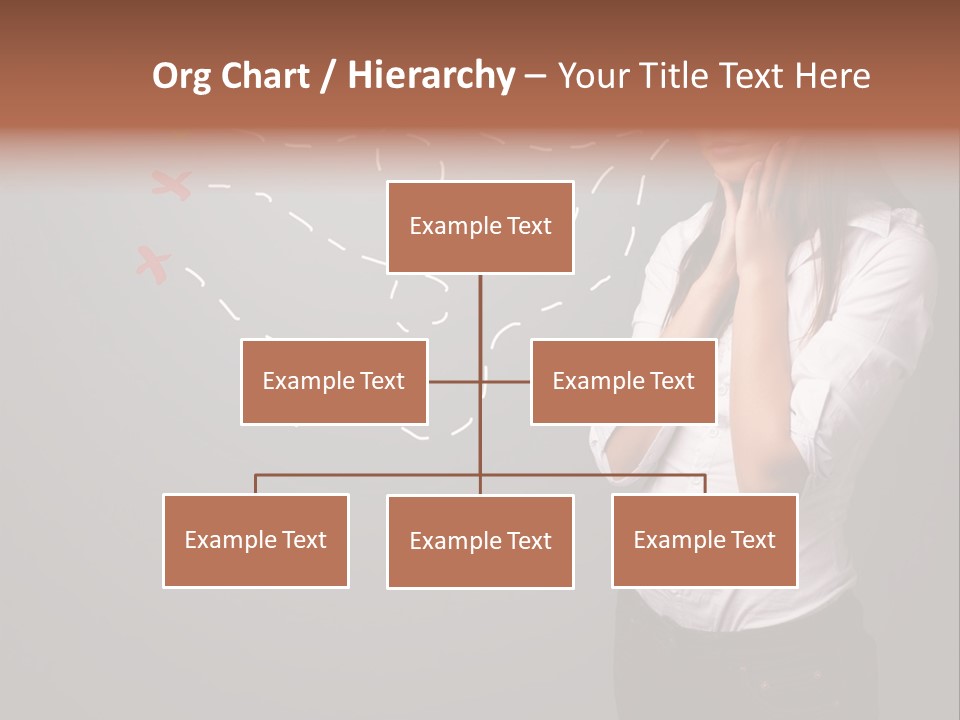 Org Chart / Hierarchy – Your Title Text Here

Example Text

Example Text

Example Text

Example Text

Example Text

Example Text